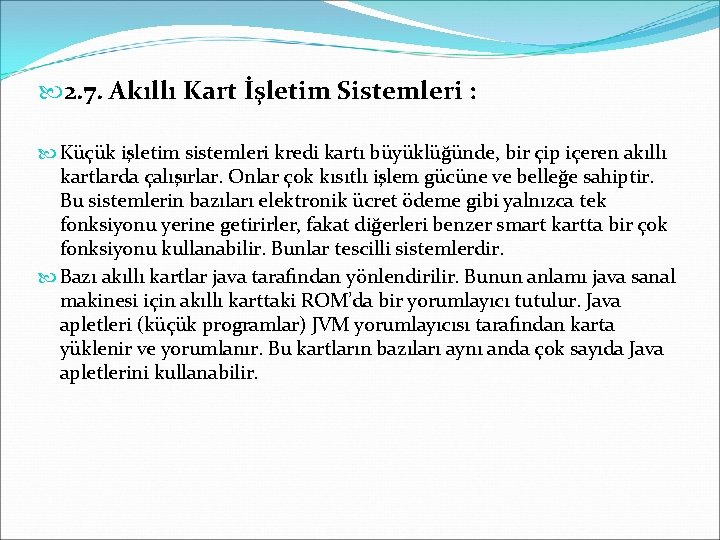 2.7. Akıllı Kart İşletim Sistemleri :

Küçük işletim sistemleri kredi kartı büyüklüğünde, bir çip içeren akıllı kartlarda çalışırlar. Onlar çok kısıtlı işlem gücüne ve belleğe sahiptir. Bu sistemlerin bazıları elektronik ücret ödeme gibi yalnızca tek fonksiyonu yerine getirirler, fakat diğerleri benzer smart kartta bir çok fonksiyonu kullanabilir. Bunlar tescilli sistemlerdir.

Bazı akıllı kartlar java tarafından yönlendirilir. Bunun anlamı java sanal makinesi için akıllı karttaki ROM'da bir yorumlayıcı tutulur. Java apletleri (küçük programlar) JVM yorumlayıcısı tarafından karta yüklenir ve yorumlanır. Bu kartların bazıları aynı anda çok sayıda Java apletlerini kullanabilir.